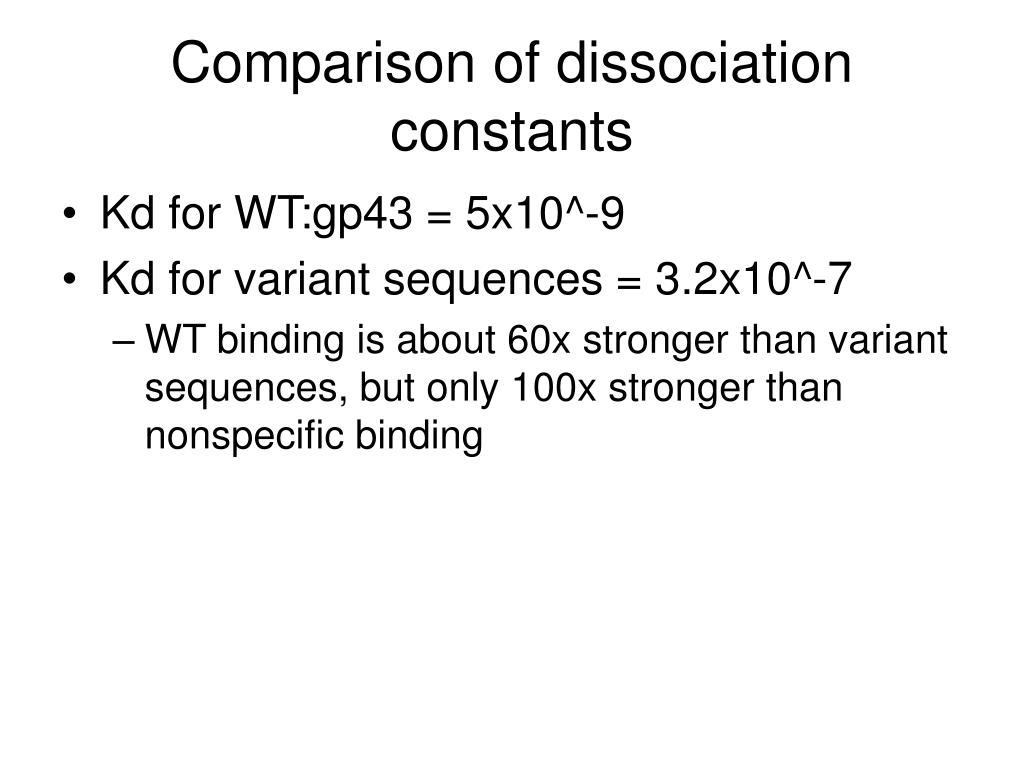 Comparison of dissociation constants

• Kd for WT:gp43 = 5x10^-9
• Kd for variant sequences = 3.2x10^-7
– WT binding is about 60x stronger than variant sequences, but only 100x stronger than nonspecific binding